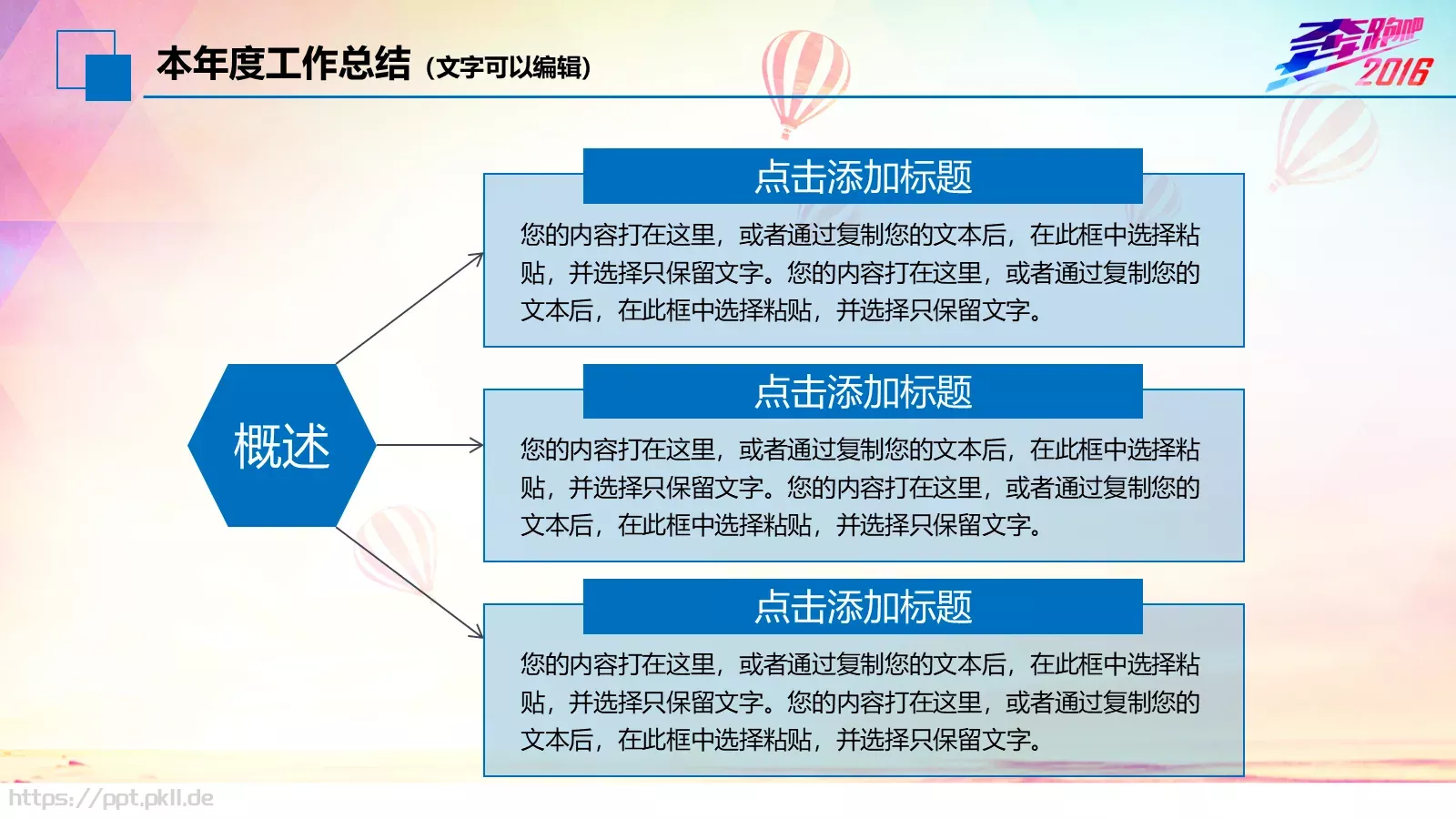 本年度工作总结（文字可以编辑）

奔跑吧 2016

概述

点击添加标题

您的内容打在这里，或者通过复制您的文本后，在此框中选择粘贴，并选择只保留文字。您的内容打在这里，或者通过复制您的文本后，在此框中选择粘贴，并选择只保留文字。

点击添加标题

您的内容打在这里，或者通过复制您的文本后，在此框中选择粘贴，并选择只保留文字。您的内容打在这里，或者通过复制您的文本后，在此框中选择粘贴，并选择只保留文字。

点击添加标题

您的内容打在这里，或者通过复制您的文本后，在此框中选择粘贴，并选择只保留文字。您的内容打在这里，或者通过复制您的文本后，在此框中选择粘贴，并选择只保留文字。

https://ppt.pkll.de